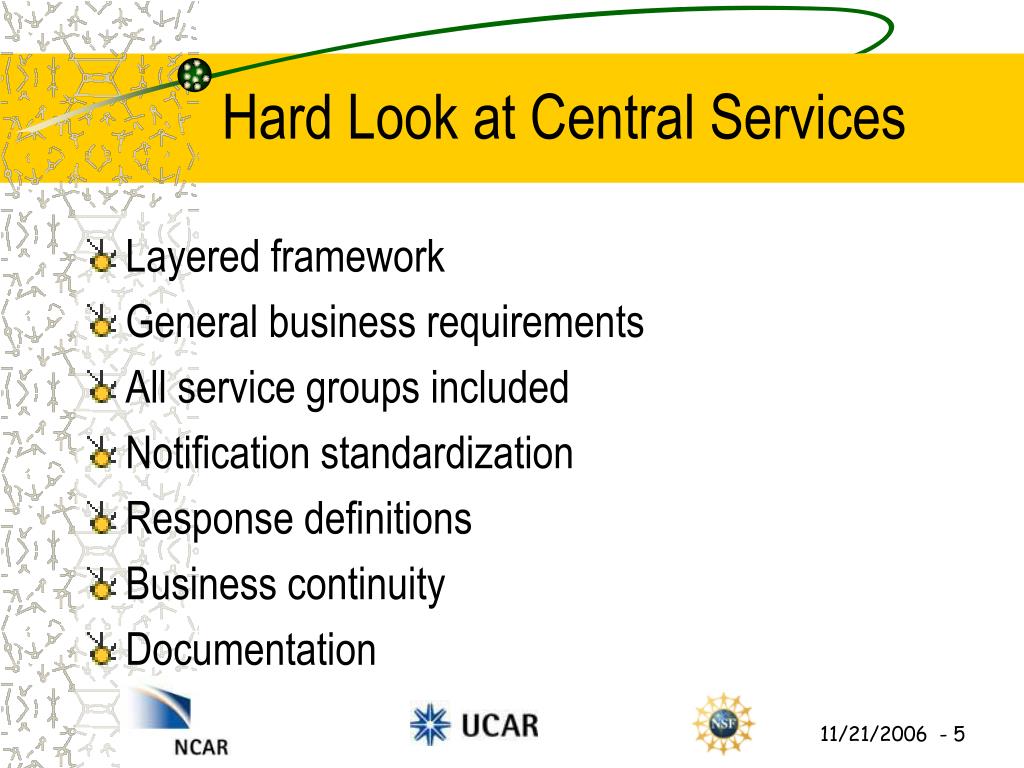 Hard Look at Central Services

Layered framework
General business requirements
All service groups included
Notification standardization
Response definitions
Business continuity
Documentation

NCAR

UCAR

NSF

11/21/2006 - 5